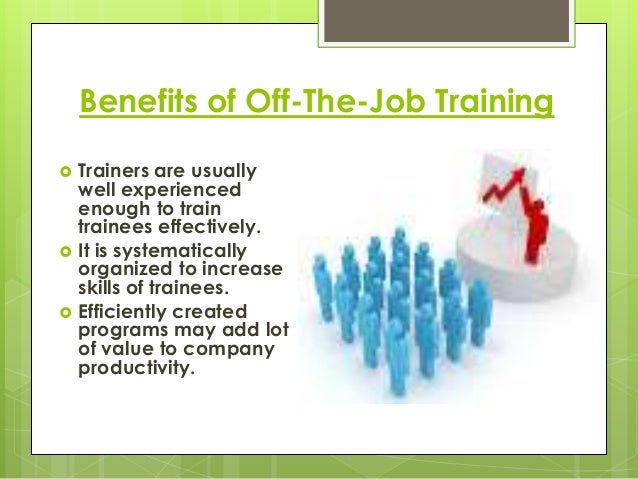 Benefits of Off-The-Job Training

- Trainers are usually well experienced enough to train trainees effectively.
- It is systematically organized to increase skills of trainees.
- Efficiently created programs may add lot of value to company productivity.